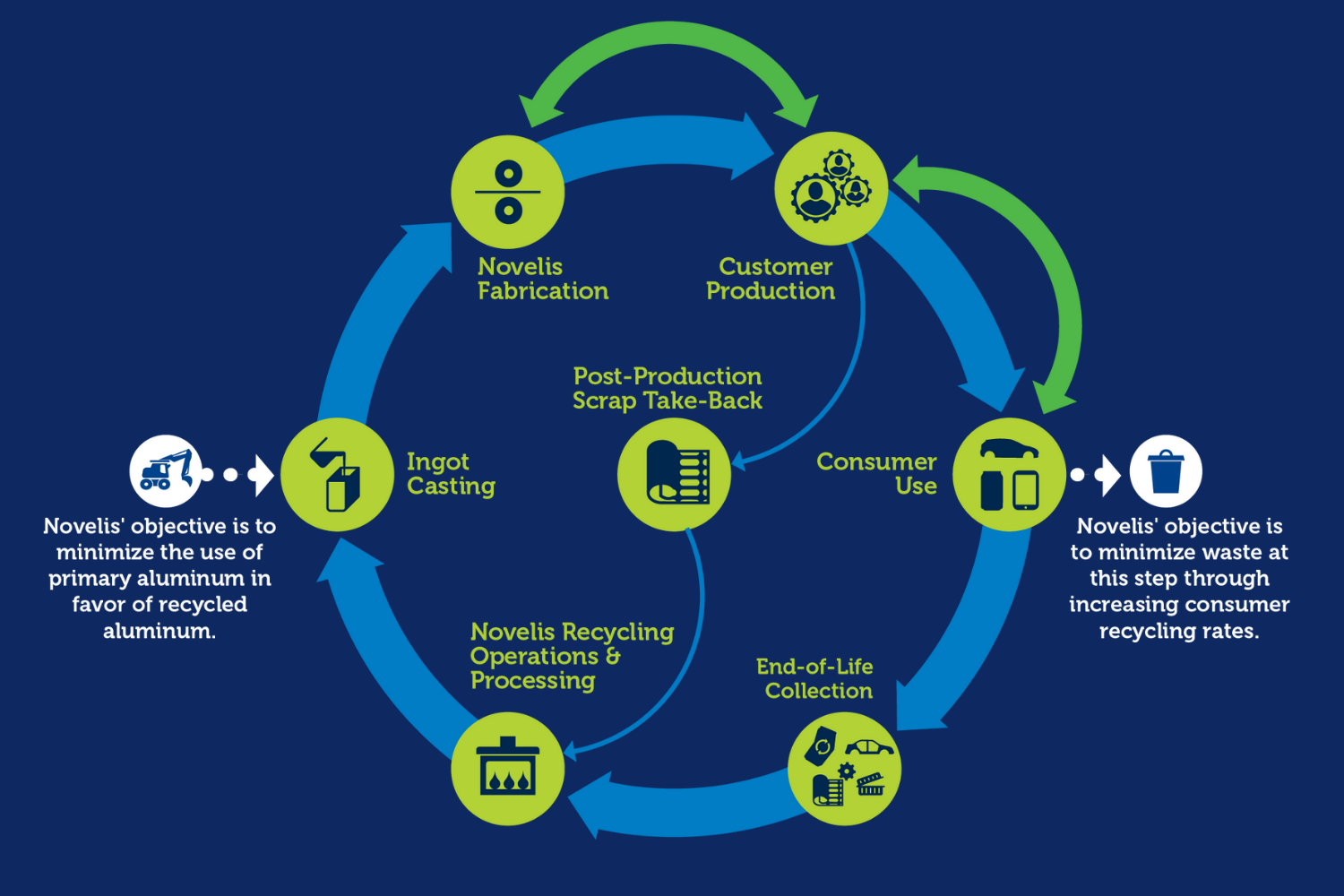 Novelis Fabrication

Customer Production

Post-Production Scrap Take-Back

Ingot Casting

Consumer Use

Novelis' objective is to minimize the use of primary aluminum in favor of recycled aluminum.

Novelis' objective is to minimize waste at this step through increasing consumer recycling rates.

Novelis Recycling Operations & Processing

End-of-Life Collection